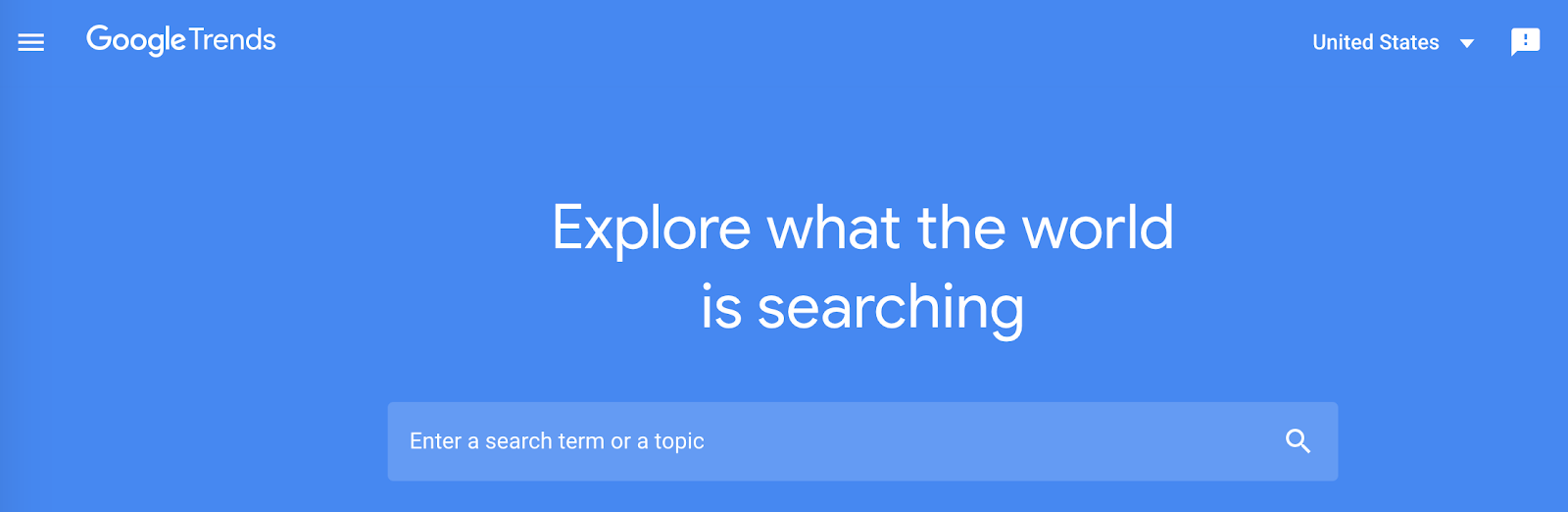 Google Trends

United States

Explore what the world is searching

Enter a search term or a topic